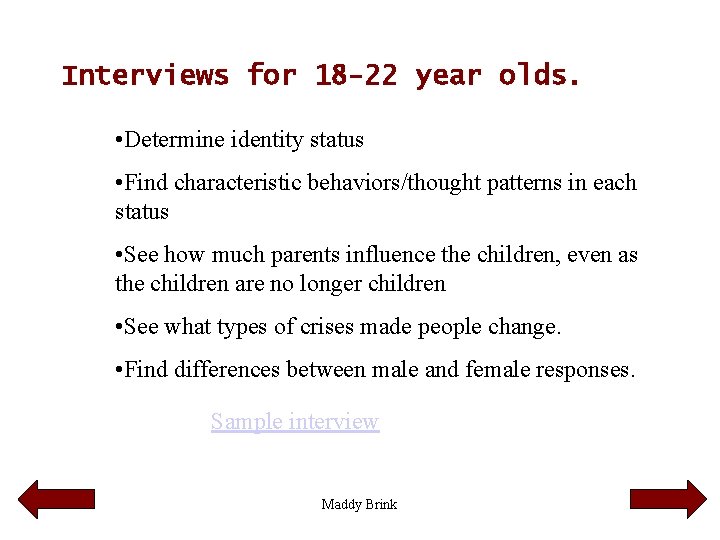 Interviews for 18-22 year olds.

•Determine identity status

•Find characteristic behaviors/thought patterns in each status

•See how much parents influence the children, even as the children are no longer children

•See what types of crises made people change.

•Find differences between male and female responses.

Sample interview

Maddy Brink